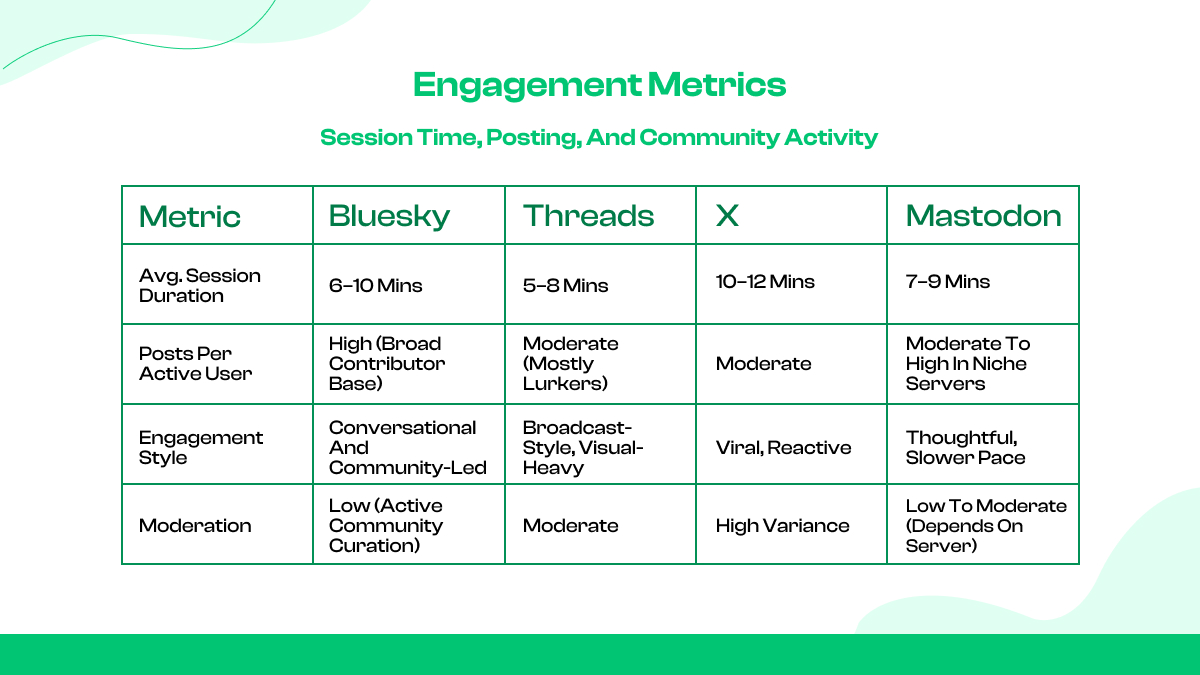 Engagement Metrics

Session Time, Posting, And Community Activity

| Metric | Bluesky | Threads | X | Mastodon |
|---|---|---|---|---|
| Avg. Session Duration | 6–10 Mins | 5–8 Mins | 10–12 Mins | 7–9 Mins |
| Posts Per Active User | High (Broad Contributor Base) | Moderate (Mostly Lurkers) | Moderate | Moderate To High In Niche Servers |
| Engagement Style | Conversational And Community-Led | Broadcast-Style, Visual-Heavy | Viral, Reactive | Thoughtful, Slower Pace |
| Moderation | Low (Active Community Curation) | Moderate | High Variance | Low To Moderate (Depends On Server) |